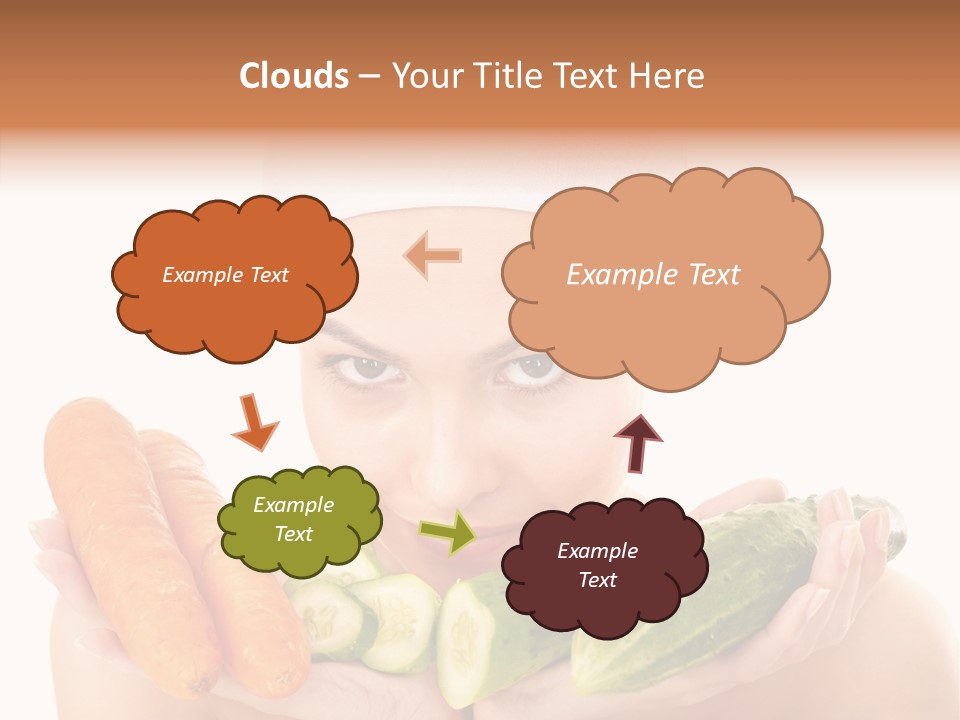 Clouds – Your Title Text Here

Example Text

Example Text

Example Text

Example Text